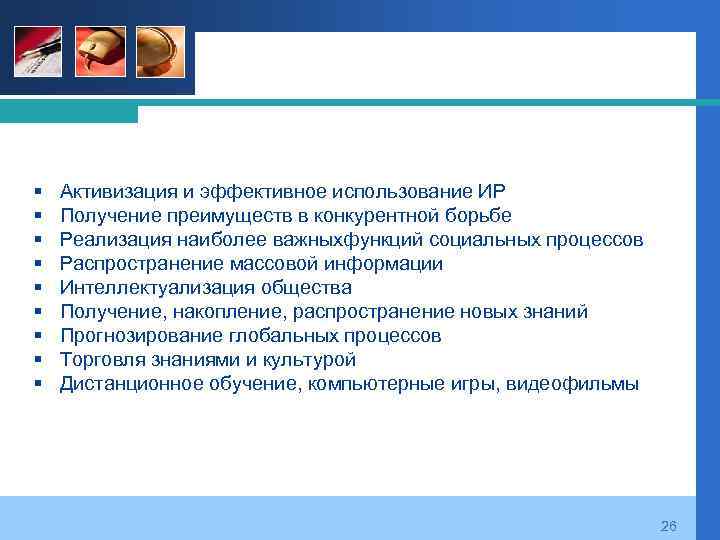 ▪ Активизация и эффективное использование ИР
▪ Получение преимуществ в конкурентной борьбе
▪ Реализация наиболее важныхфункций социальных процессов
▪ Распространение массовой информации
▪ Интеллектуализация общества
▪ Получение, накопление, распространение новых знаний
▪ Прогнозирование глобальных процессов
▪ Торговля знаниями и культурой
▪ Дистанционное обучение, компьютерные игры, видеофильмы

26